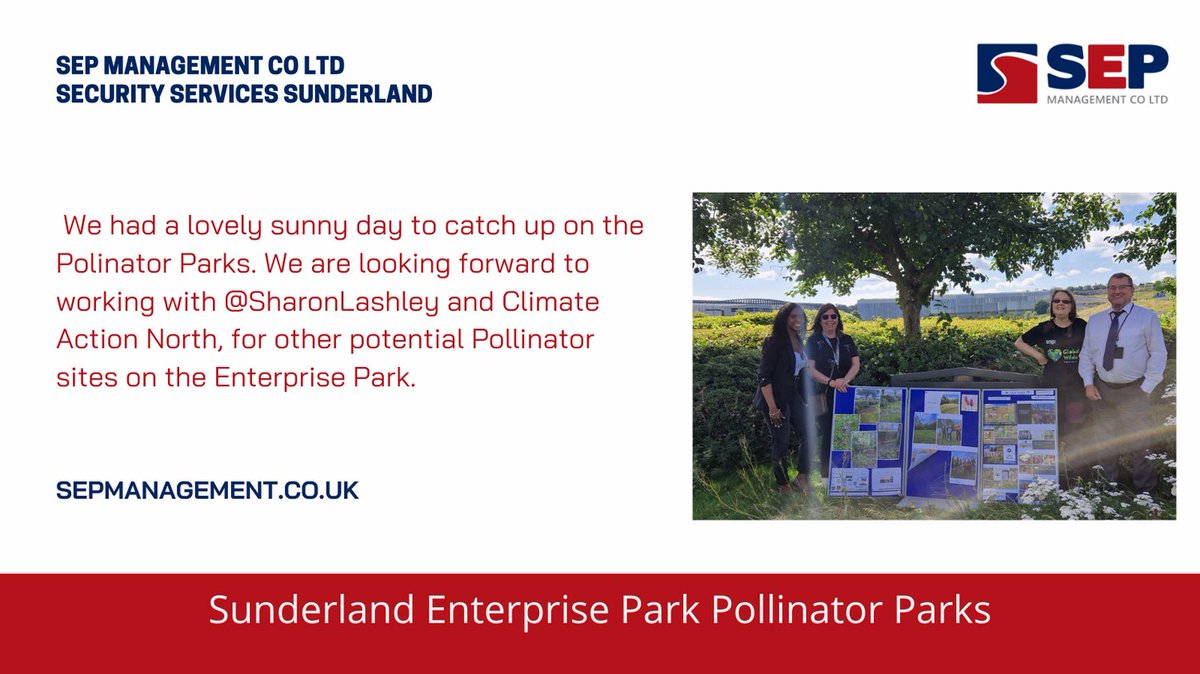 SEP MANAGEMENT CO LTD
SECURITY SERVICES SUNDERLAND

SEP
MANAGEMENT CO LTD

We had a lovely sunny day to catch up on the Polinator Parks. We are looking forward to working with @SharonLashley and Climate Action North, for other potential Pollinator sites on the Enterprise Park.

SEPMANAGEMENT.CO.UK

Sunderland Enterprise Park Pollinator Parks